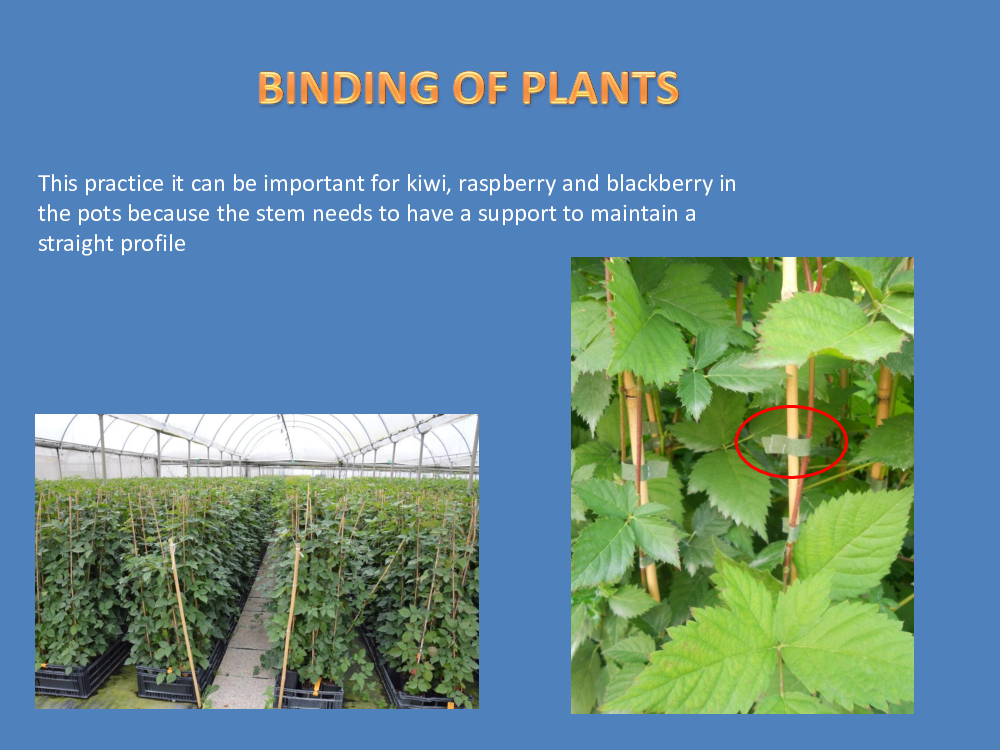 BINDING OF PLANTS

This practice it can be important for kiwi, raspberry and blackberry in the pots because the stem needs to have a support to maintain a straight profile